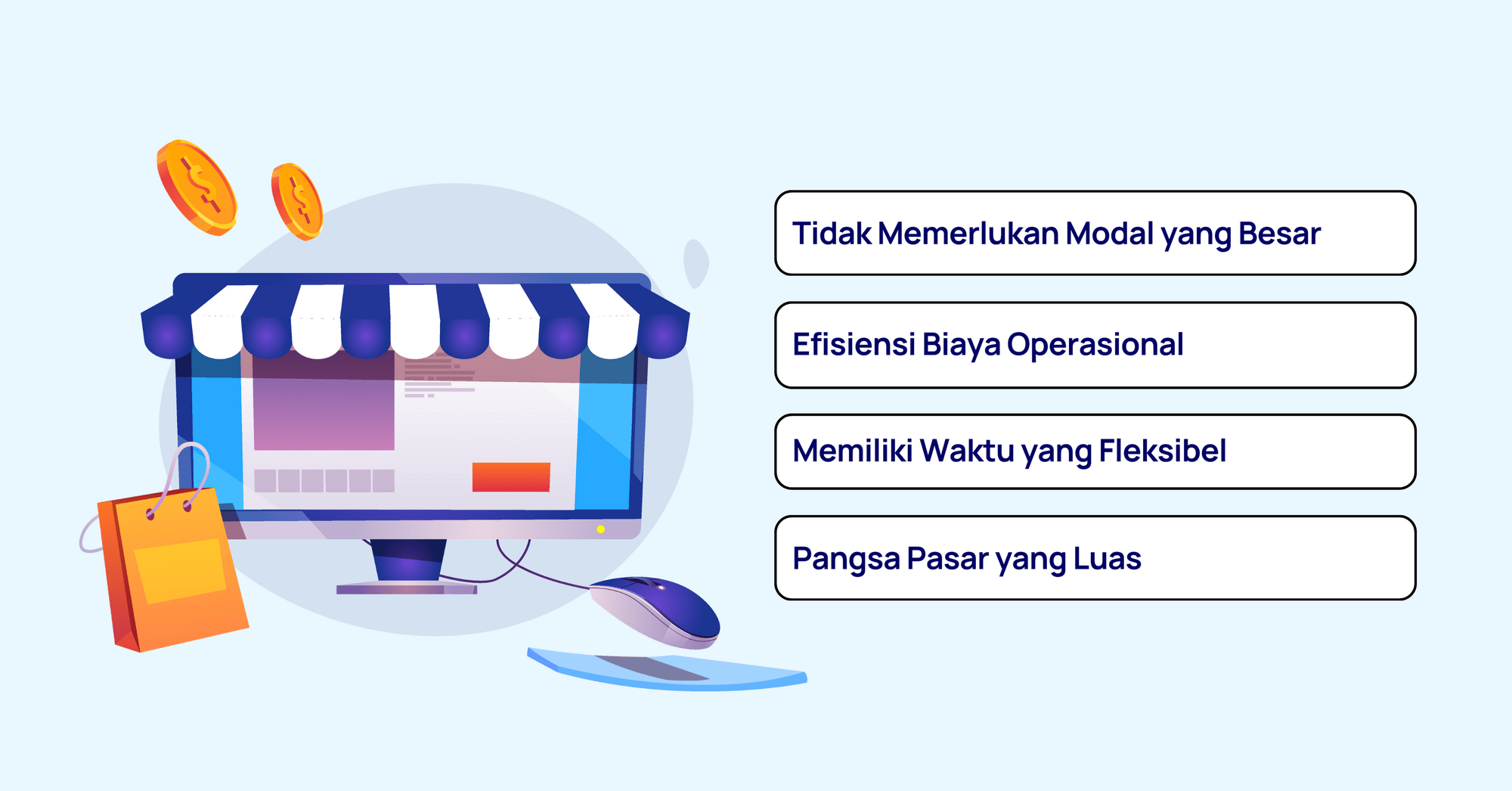 Tidak Memerlukan Modal yang Besar

Efisiensi Biaya Operasional

Memiliki Waktu yang Fleksibel

Pangsa Pasar yang Luas